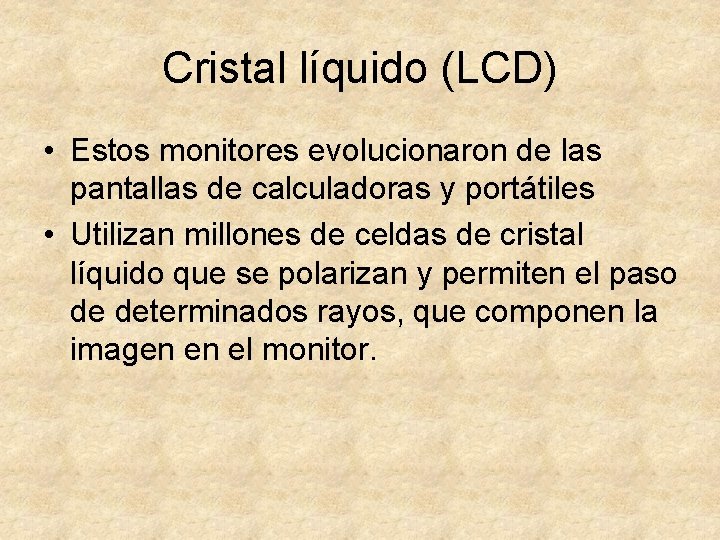 Cristal líquido (LCD)

• Estos monitores evolucionaron de las pantallas de calculadoras y portátiles

• Utilizan millones de celdas de cristal líquido que se polarizan y permiten el paso de determinados rayos, que componen la imagen en el monitor.